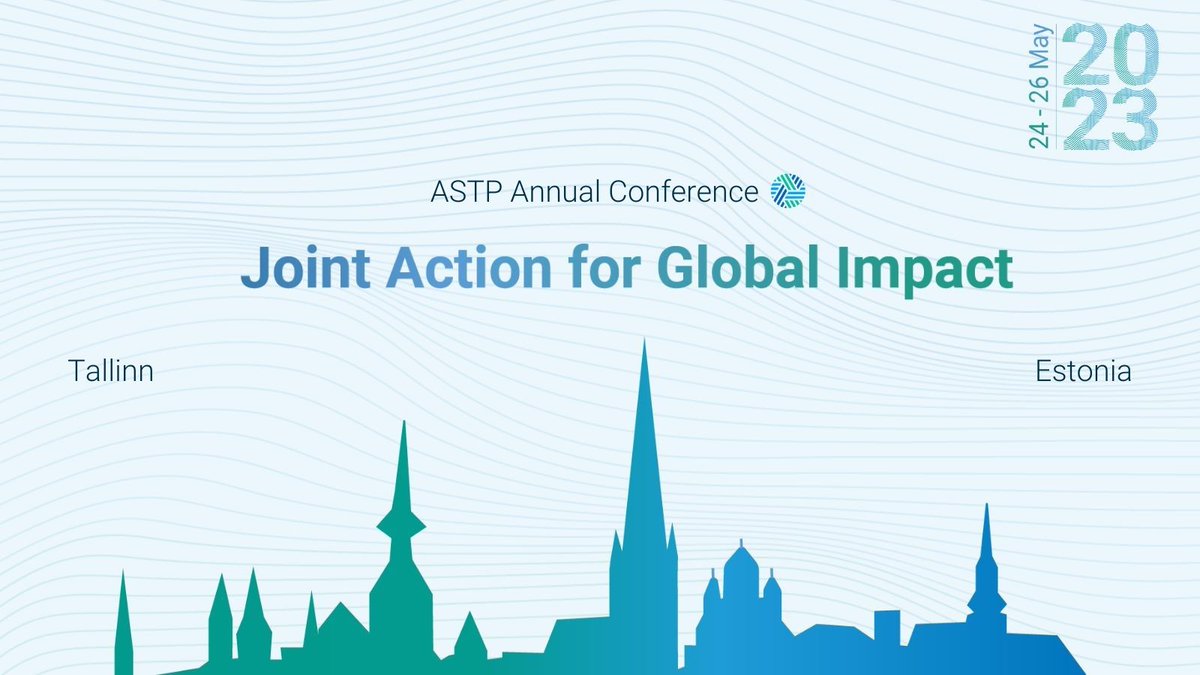 24 - 26 May
2023

ASTP Annual Conference

Joint Action for Global Impact

Tallinn

Estonia